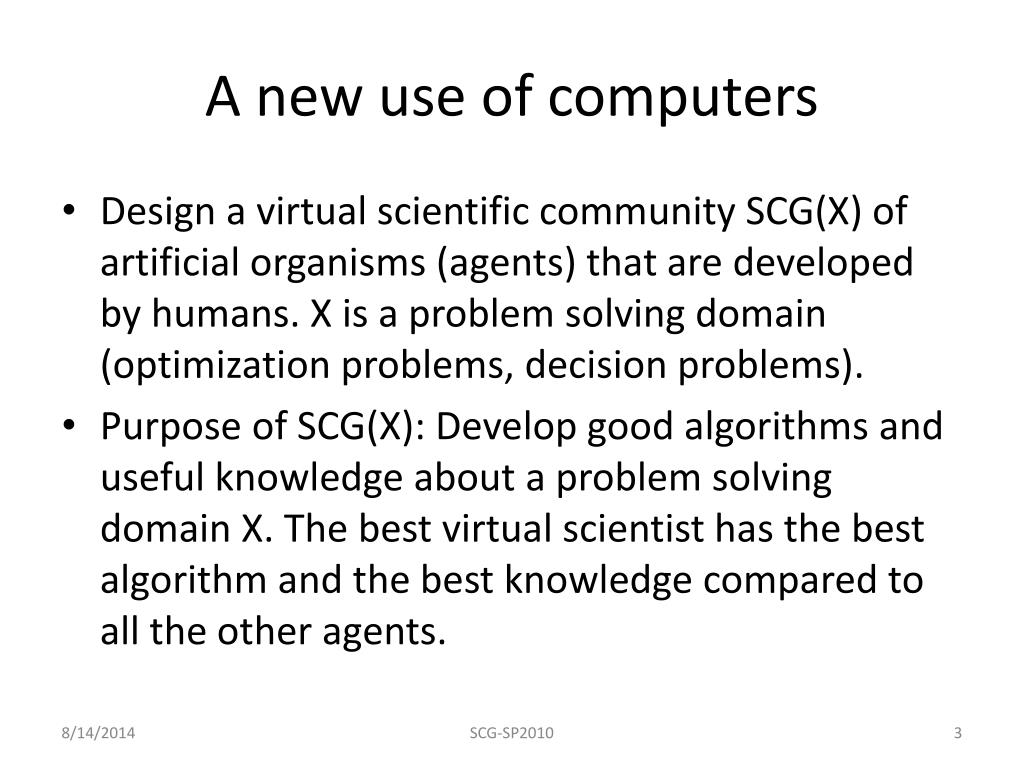 A new use of computers

• Design a virtual scientific community SCG(X) of artificial organisms (agents) that are developed by humans. X is a problem solving domain (optimization problems, decision problems).

• Purpose of SCG(X): Develop good algorithms and useful knowledge about a problem solving domain X. The best virtual scientist has the best algorithm and the best knowledge compared to all the other agents.

8/14/2014 SCG-SP2010 3